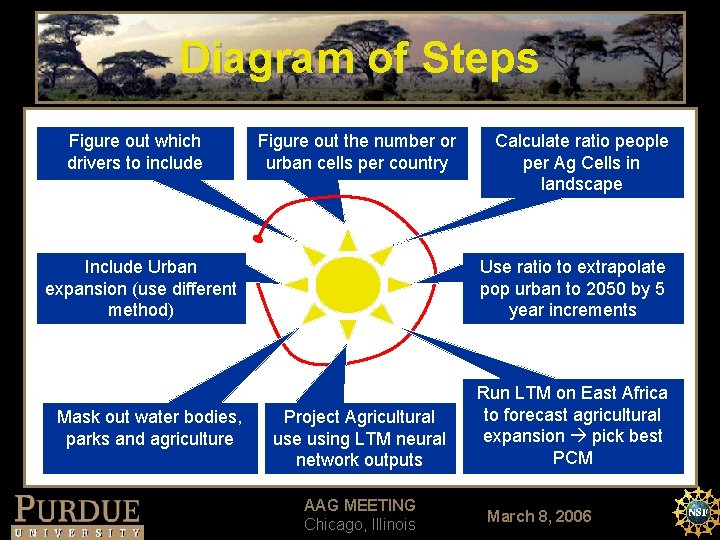 Diagram of Steps

Figure out which drivers to include

Figure out the number or urban cells per country

Calculate ratio people per Ag Cells in landscape

Include Urban expansion (use different method)

Use ratio to extrapolate pop urban to 2050 by 5 year increments

Mask out water bodies, parks and agriculture

Project Agricultural use using LTM neural network outputs

Run LTM on East Africa to forecast agricultural expansion → pick best PCM

PURDUE UNIVERSITY

AAG MEETING
Chicago, Illinois

March 8, 2006

NSF